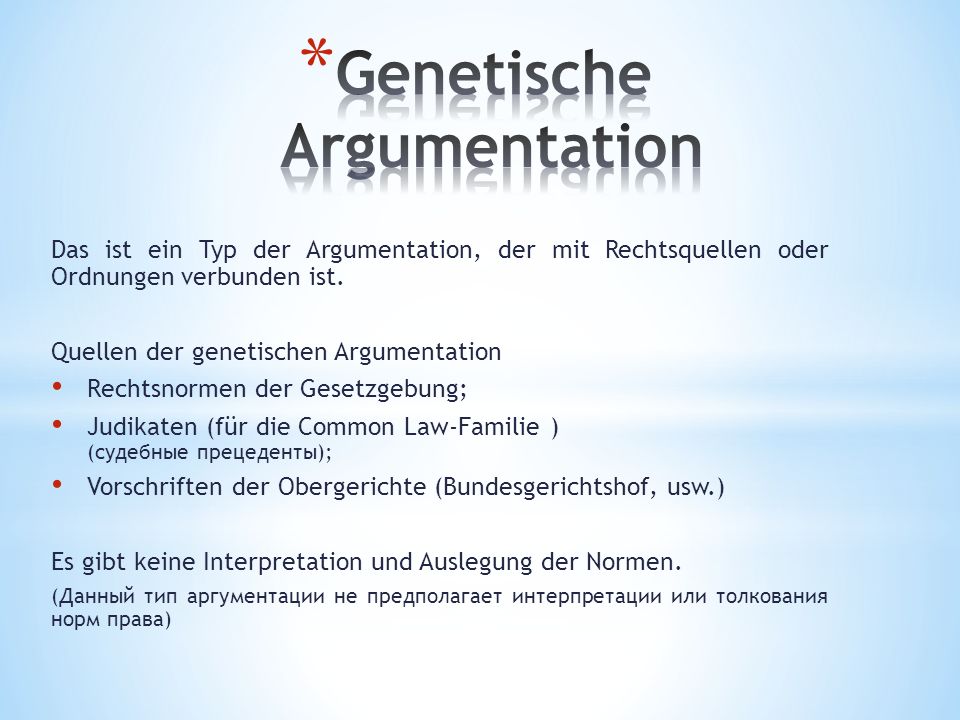 *Genetische Argumentation

Das ist ein Typ der Argumentation, der mit Rechtsquellen oder Ordnungen verbunden ist.

Quellen der genetischen Argumentation
• Rechtsnormen der Gesetzgebung;
• Judikaten (für die Common Law-Familie ) (судебные прецеденты);
• Vorschriften der Obergerichte (Bundesgerichtshof, usw.)

Es gibt keine Interpretation und Auslegung der Normen.
(Данный тип аргументации не предполагает интерпретации или толкования норм права)